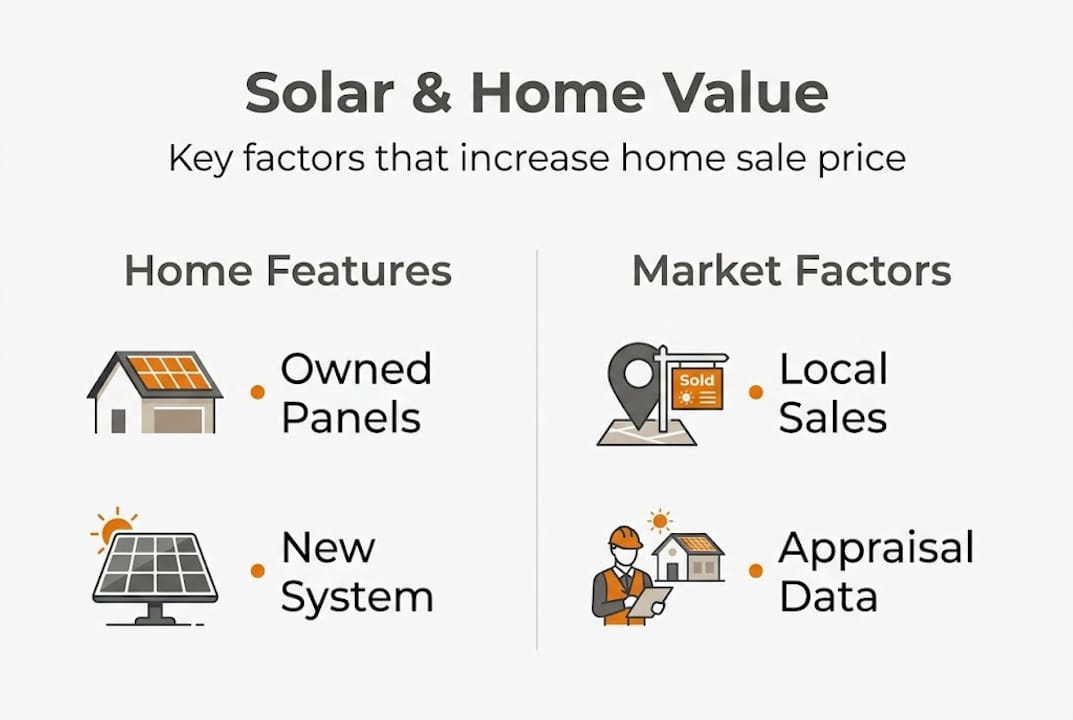 Solar & Home Value

Key factors that increase home sale price

Home Features

Owned Panels

New System

Market Factors

Sold

Local Sales

Appraisal Data